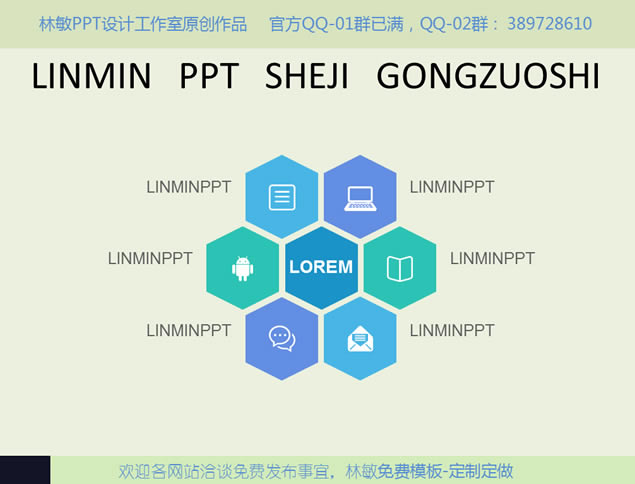 林敏PPT设计工作室原创作品　官方QQ-01群已满，QQ-02群：389728610

LINMIN PPT SHEJI GONGZUOSHI

LINMINPPT

LINMINPPT

LINMINPPT

LOREM

LINMINPPT

LINMINPPT

LINMINPPT

欢迎各网站洽谈免费发布事宜，林敏免费模板-定制定做